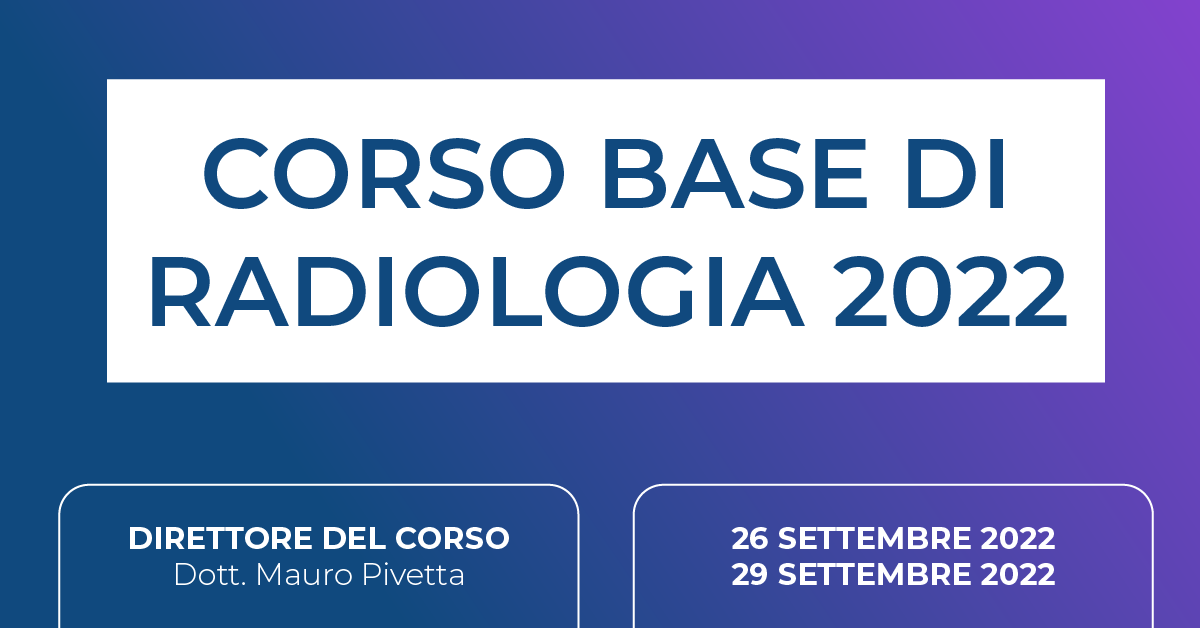 CORSO BASE DI RADIOLOGIA 2022

DIRETTORE DEL CORSO
Dott. Mauro Pivetta

26 SETTEMBRE 2022
29 SETTEMBRE 2022